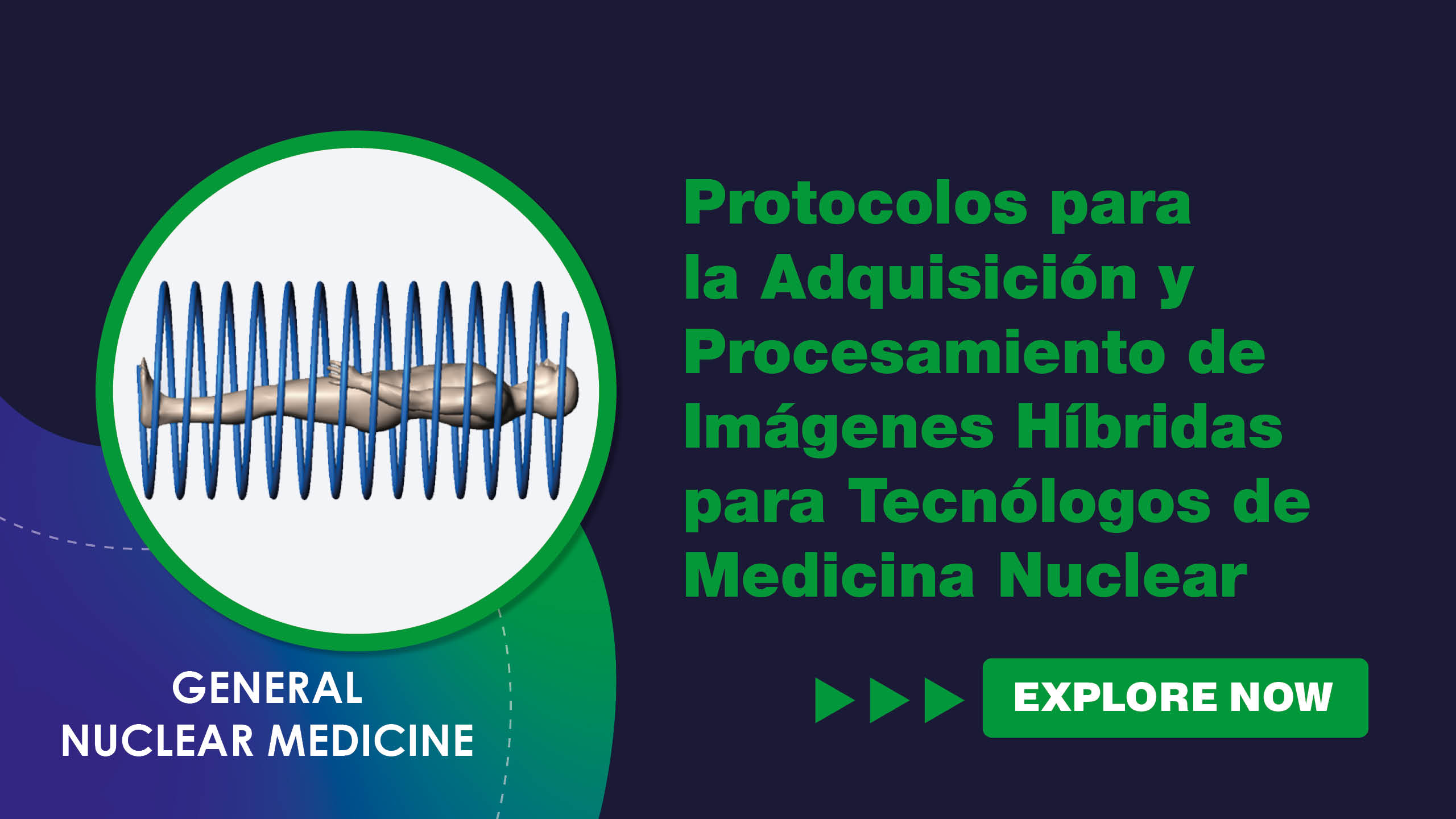 Protocolos para la Adquisición y Procesamiento de Imágenes Híbridas para Tecnólogos de Medicina Nuclear

GENERAL
NUCLEAR MEDICINE

EXPLORE NOW